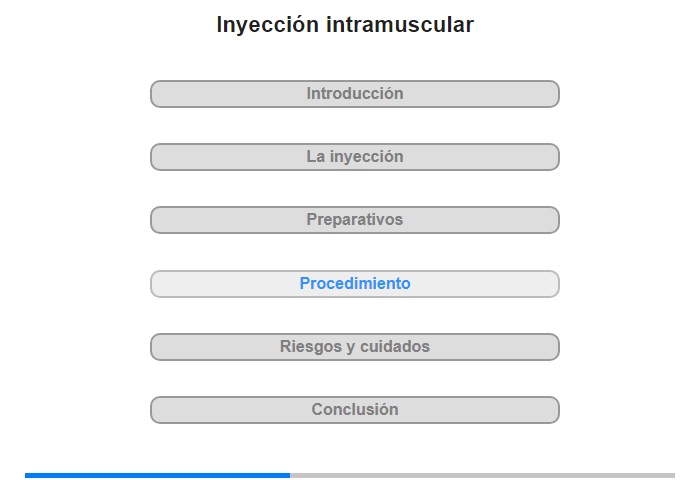 Inyección intramuscular

Introducción

La inyección

Preparativos

Procedimiento

Riesgos y cuidados

Conclusión